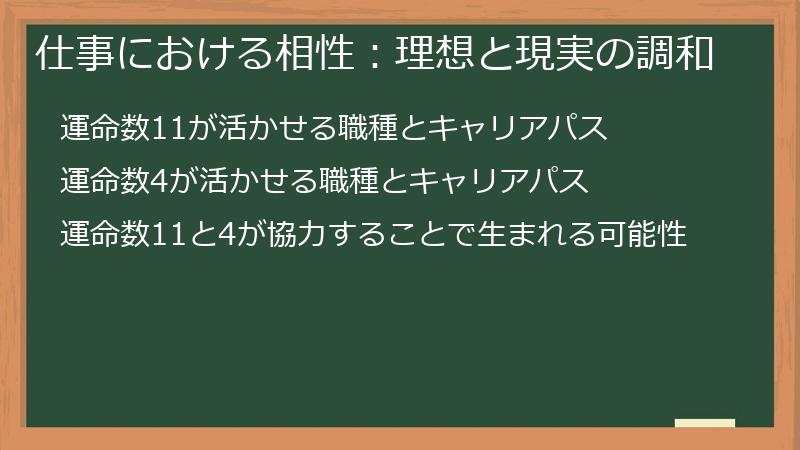 仕事における相性：理想と現実の調和

運命数11が活かせる職種とキャリアパス

運命数4が活かせる職種とキャリアパス

運命数11と4が協力することで生まれる可能性